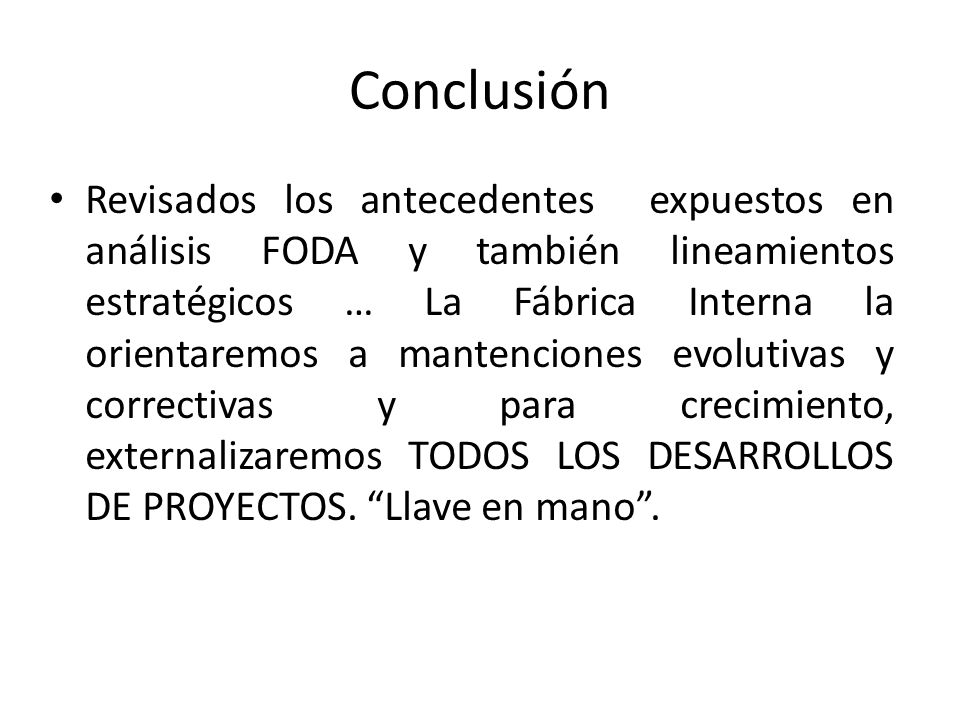 Conclusión

• Revisados los antecedentes expuestos en análisis FODA y también lineamientos estratégicos … La Fábrica Interna la orientaremos a mantenciones evolutivas y correctivas y para crecimiento, externalizaremos TODOS LOS DESARROLLOS DE PROYECTOS. “Llave en mano”.